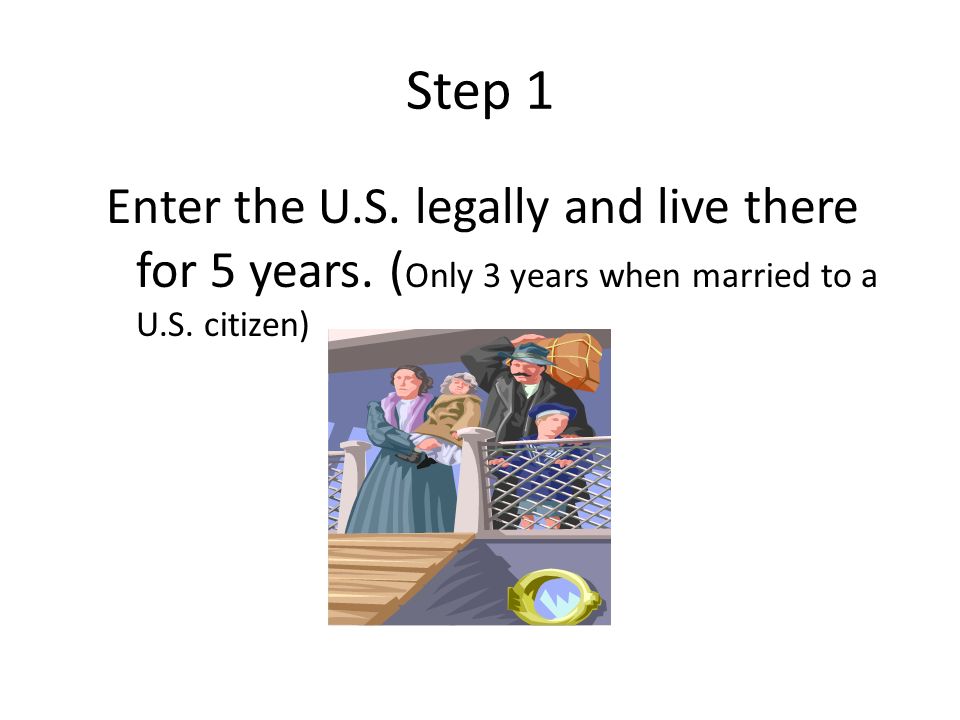 Step 1

Enter the U.S. legally and live there for 5 years. (Only 3 years when married to a U.S. citizen)